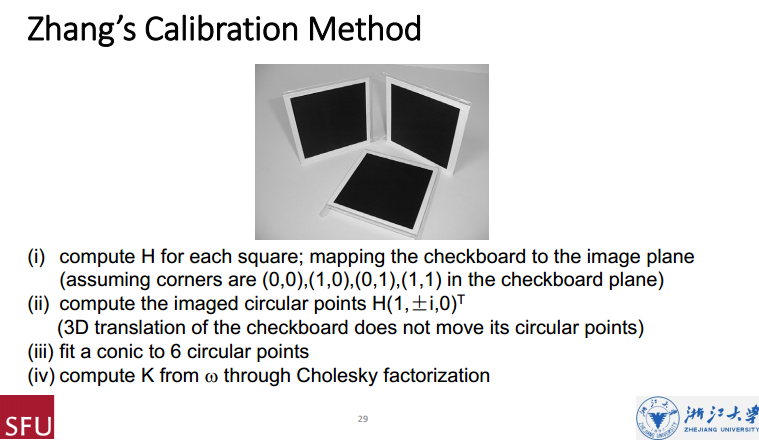 Zhang's Calibration Method

(i) compute H for each square; mapping the checkboard to the image plane (assuming corners are (0,0),(1,0),(0,1),(1,1) in the checkboard plane)
(ii) compute the imaged circular points $H(1,\pm i,0)^T$ (3D translation of the checkboard does not move its circular points)
(iii) fit a conic to 6 circular points
(iv) compute K from $\omega$ through Cholesky factorization

SFU

29

浙江大学
ZHEJIANG UNIVERSITY